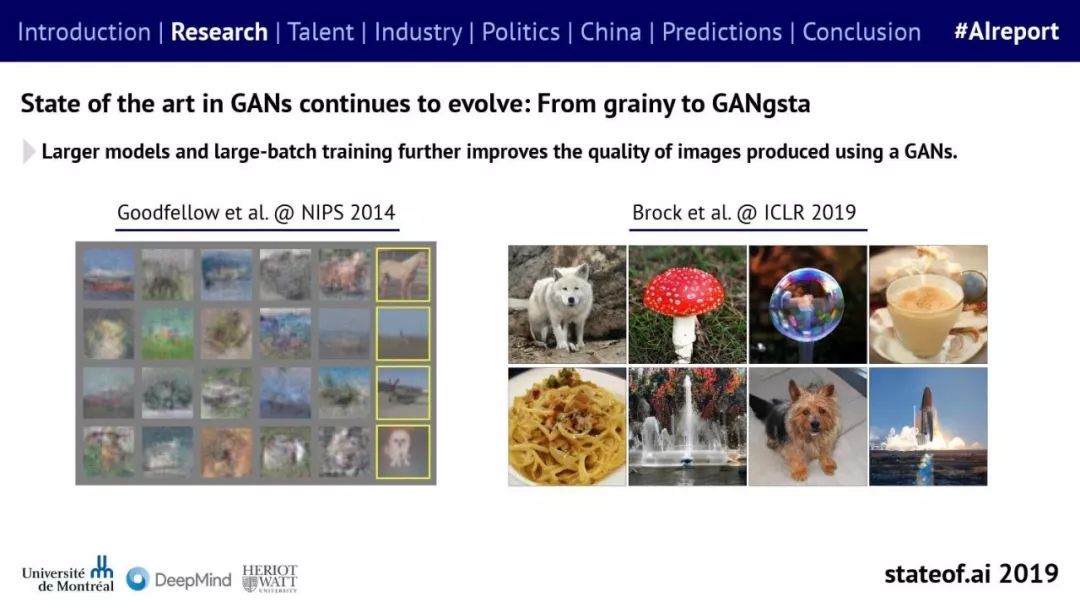 Introduction | Research | Talent | Industry | Politics | China | Predictions | Conclusion #AIreport

State of the art in GANs continues to evolve: From grainy to GANgsta

Larger models and large-batch training further improves the quality of images produced using a GANs.

Goodfellow et al. @ NIPS 2014

Brock et al. @ ICLR 2019

Université de Montréal DeepMind HERIOT WATT UNIVERSITY

stateof.ai 2019